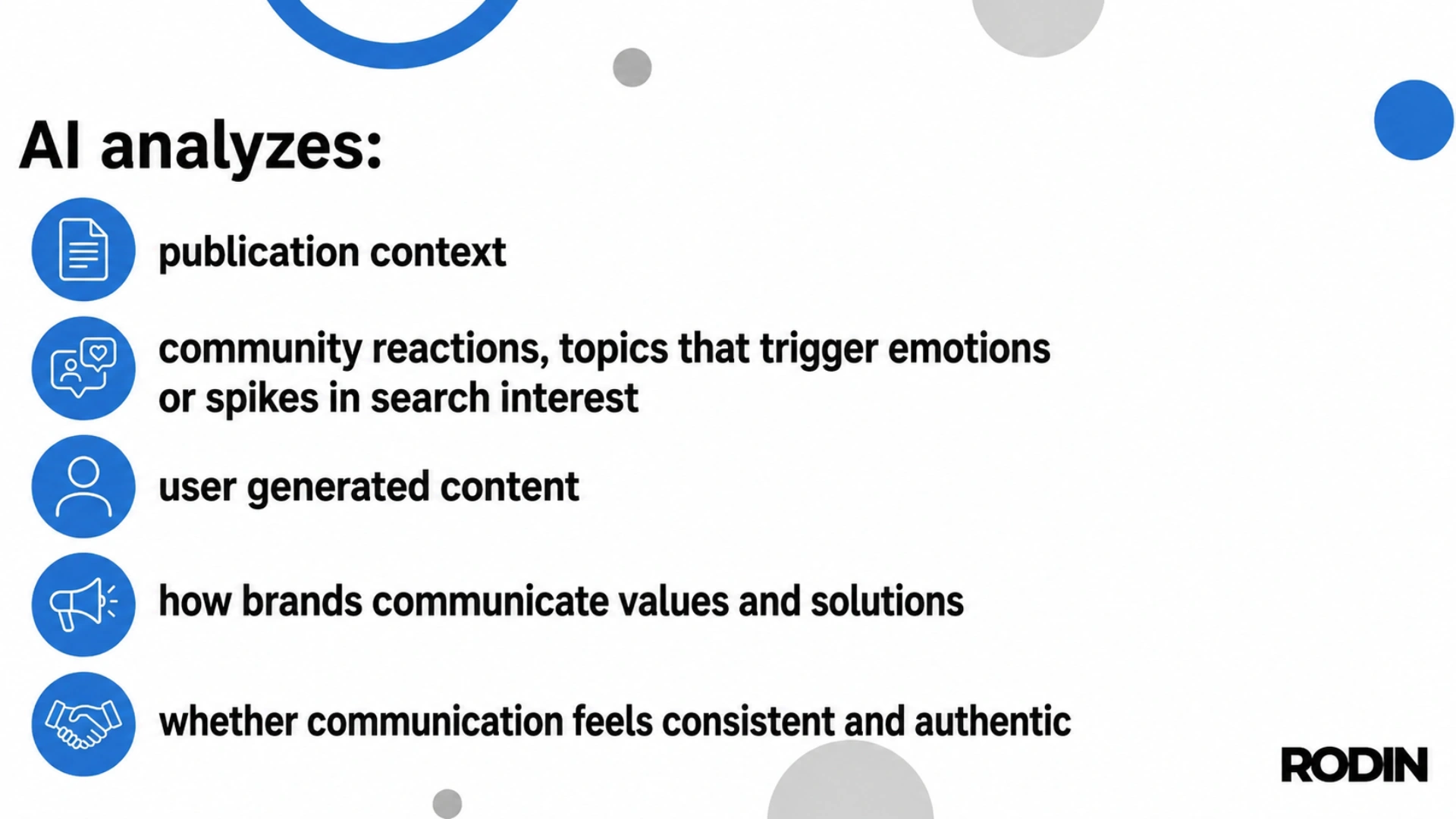 AI analyzes:

publication context

community reactions, topics that trigger emotions or spikes in search interest

user generated content

how brands communicate values and solutions

whether communication feels consistent and authentic

RODIN